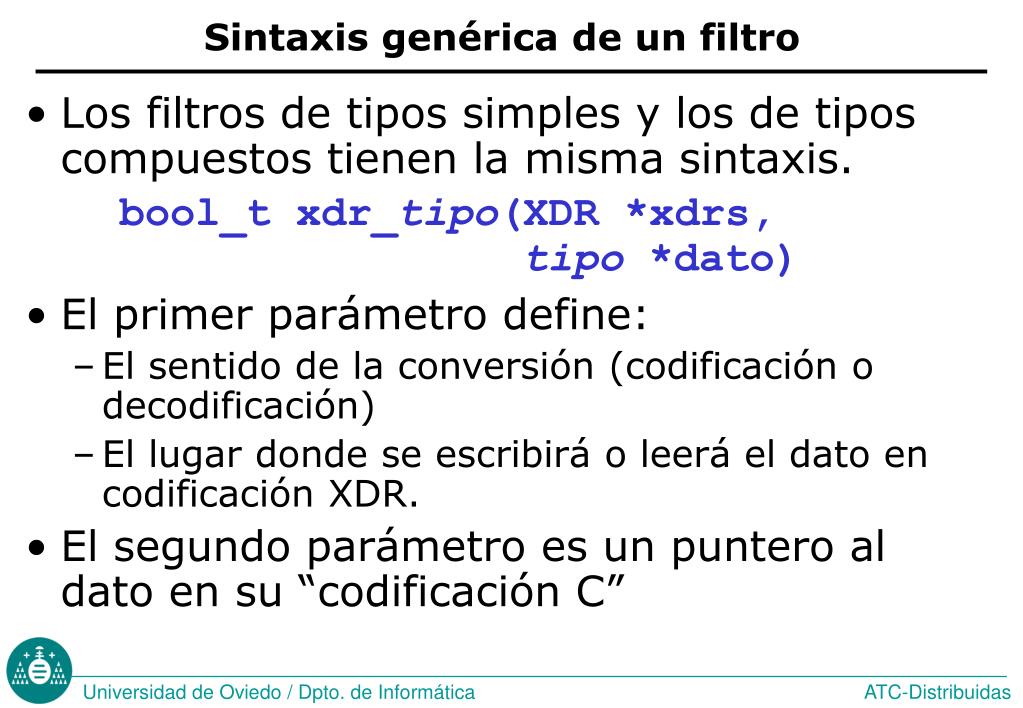 Sintaxis genérica de un filtro

• Los filtros de tipos simples y los de tipos compuestos tienen la misma sintaxis.

bool_t xdr_tipo(XDR *xdrs,
                tipo *dato)

• El primer parámetro define:

– El sentido de la conversión (codificación o decodificación)

– El lugar donde se escribirá o leerá el dato en codificación XDR.

• El segundo parámetro es un puntero al dato en su “codificación C”

Universidad de Oviedo / Dpto. de Informática

ATC-Distribuidas